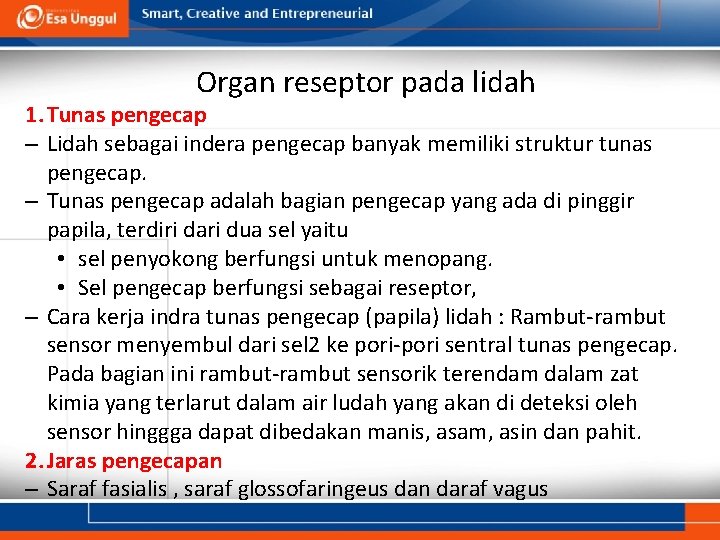 Esa Unggul

Smart, Creative and Entrepreneurial

Organ reseptor pada lidah

1. Tunas pengecap

– Lidah sebagai indera pengecap banyak memiliki struktur tunas pengecap.

– Tunas pengecap adalah bagian pengecap yang ada di pinggir papila, terdiri dari dua sel yaitu

• sel penyokong berfungsi untuk menopang.

• Sel pengecap berfungsi sebagai reseptor,

– Cara kerja indra tunas pengecap (papila) lidah : Rambut-rambut sensor menyembul dari sel2 ke pori-pori sentral tunas pengecap. Pada bagian ini rambut-rambut sensorik terendam dalam zat kimia yang terlarut dalam air ludah yang akan di deteksi oleh sensor hinggga dapat dibedakan manis, asam, asin dan pahit.

2. Jaras pengecapan

– Saraf fasialis , saraf glossofaringeus dan daraf vagus